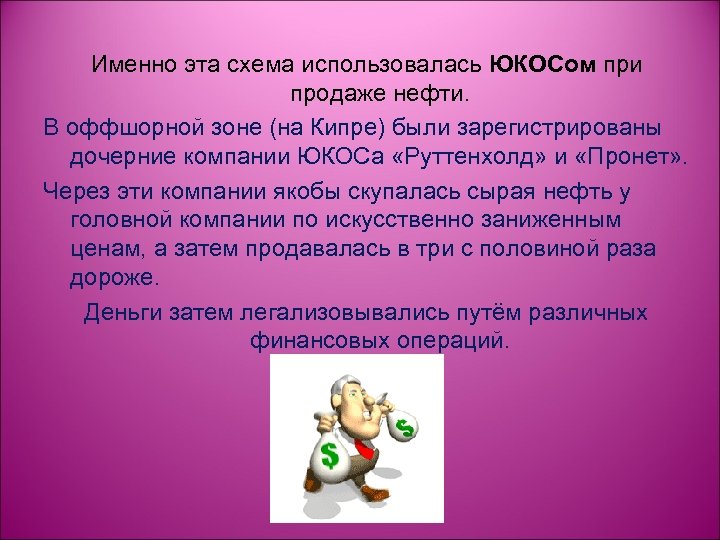 Именно эта схема использовалась ЮКОСом при продаже нефти.

В оффшорной зоне (на Кипре) были зарегистрированы дочерние компании ЮКОСа «Руттенхолд» и «Пронет».

Через эти компании якобы скупалась сырая нефть у головной компании по искусственно заниженным ценам, а затем продавалась в три с половиной раза дороже.

Деньги затем легализовывались путём различных финансовых операций.

$

$